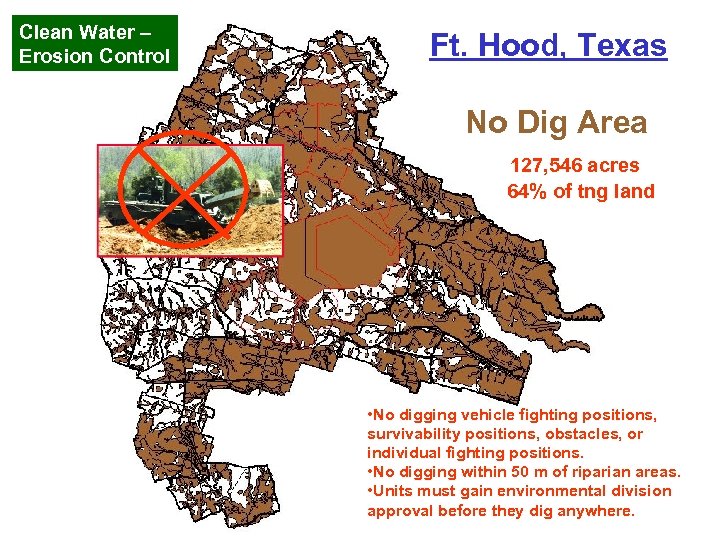 Clean Water – Erosion Control

Ft. Hood, Texas

No Dig Area

127,546 acres
64% of tng land

•No digging vehicle fighting positions, survivability positions, obstacles, or individual fighting positions.
•No digging within 50 m of riparian areas.
•Units must gain environmental division approval before they dig anywhere.